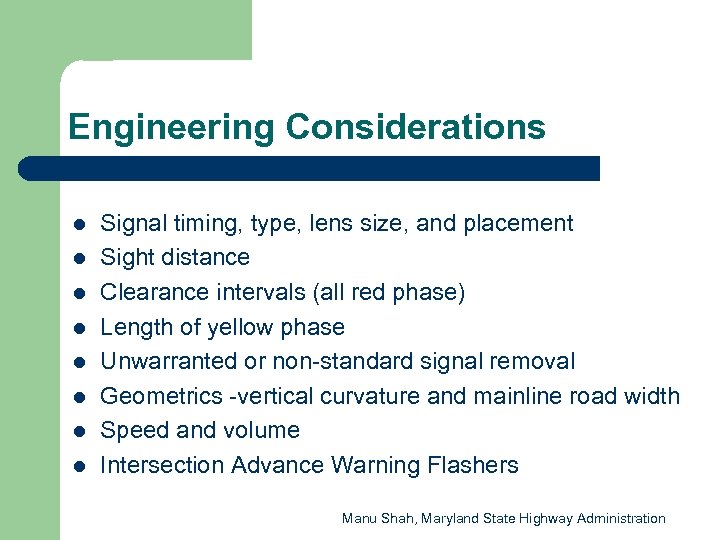 Engineering Considerations

- Signal timing, type, lens size, and placement
- Sight distance
- Clearance intervals (all red phase)
- Length of yellow phase
- Unwarranted or non-standard signal removal
- Geometrics -vertical curvature and mainline road width
- Speed and volume
- Intersection Advance Warning Flashers

Manu Shah, Maryland State Highway Administration